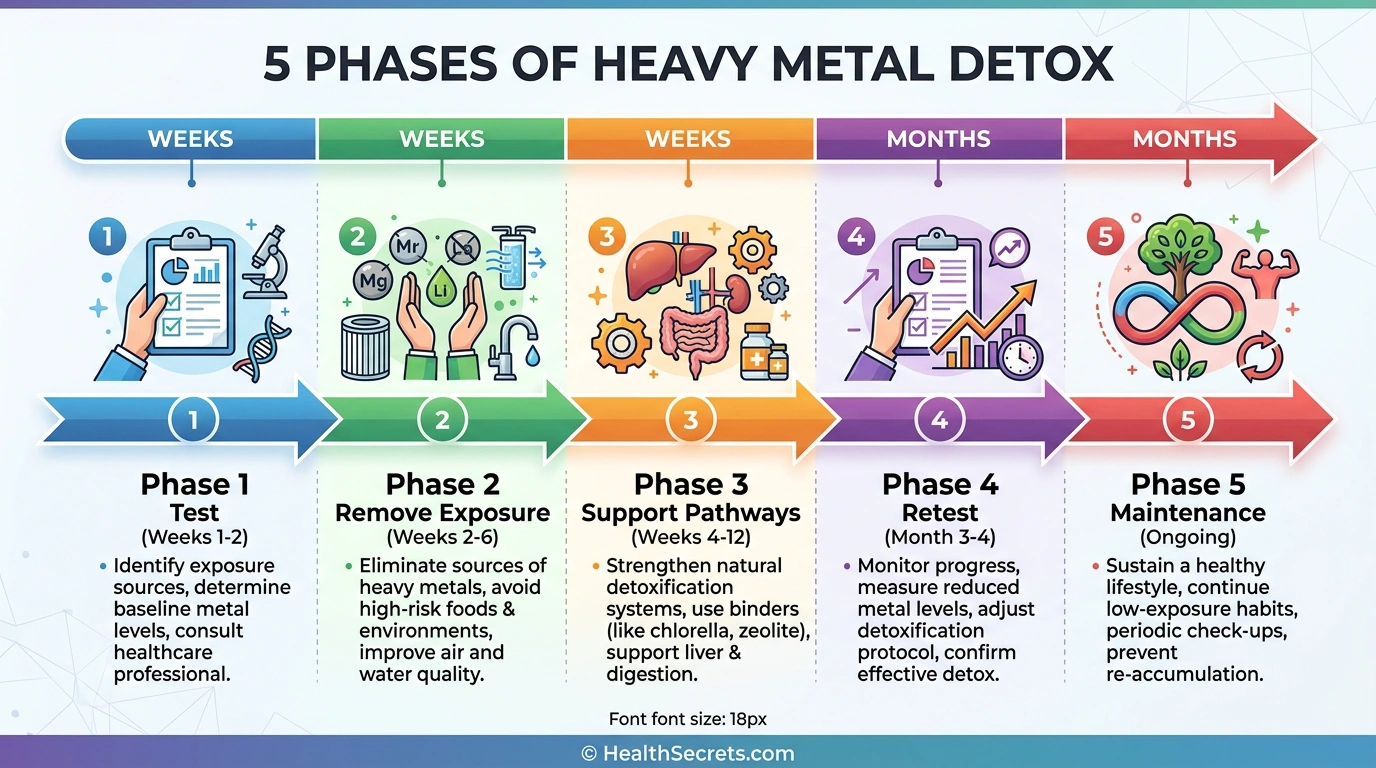 5 PHASES OF HEAVY METAL DETOX

WEEKS
WEEKS
WEEKS
MONTHS
MONTHS

1
2 Mr Mg Li
3
4
5

1
2
3
4
5

Phase 1
Test
(Weeks 1-2)
• Identify exposure sources, determine baseline metal levels, consult healthcare professional.

Phase 2
Remove Exposure
(Weeks 2-6)
• Eliminate sources of heavy metals, avoid high-risk foods & environments, improve air and water quality.

Phase 3
Support Pathways
(Weeks 4-12)
• Strengthen natural detoxification systems, use binders (like chlorella, zeolite), support liver & digestion.

Phase 4
Retest
(Month 3-4)
• Monitor progress, measure reduced metal levels, adjust detoxification protocol, confirm effective detox.

Phase 5
Maintenance
(Ongoing)
• Sustain a healthy lifestyle, continue low-exposure habits, periodic check-ups, prevent re-accumulation.

Font font size: 18px

© HealthSecrets.com